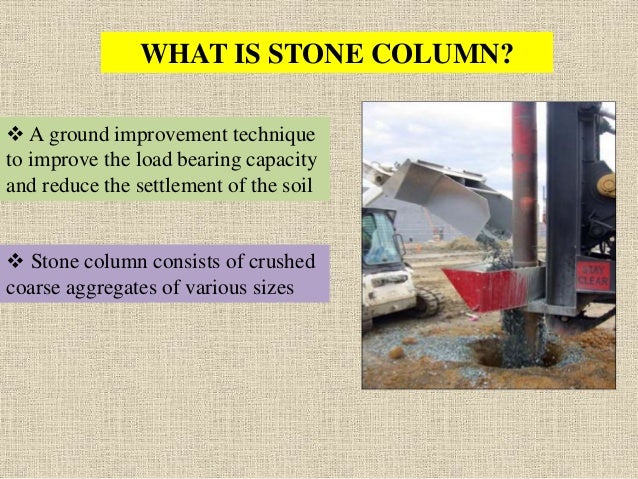 WHAT IS STONE COLUMN?

❖ A ground improvement technique to improve the load bearing capacity and reduce the settlement of the soil

❖ Stone column consists of crushed coarse aggregates of various sizes

STAY CLEAR